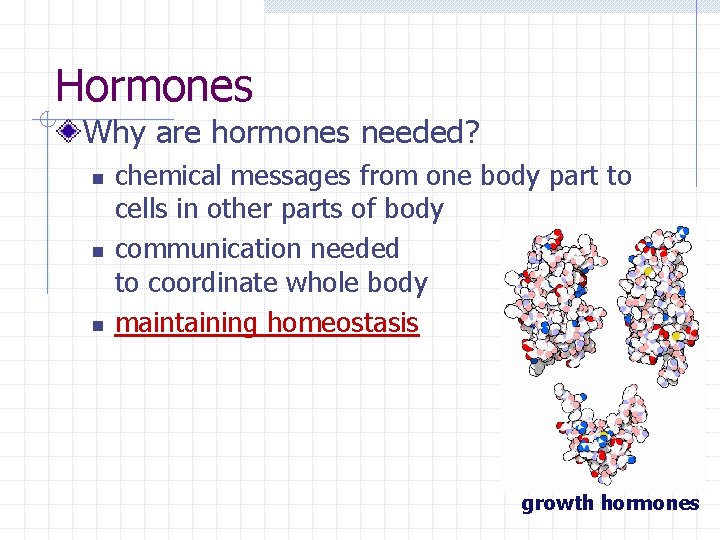 Hormones

Why are hormones needed?

chemical messages from one body part to cells in other parts of body

communication needed to coordinate whole body

maintaining homeostasis

growth hormones